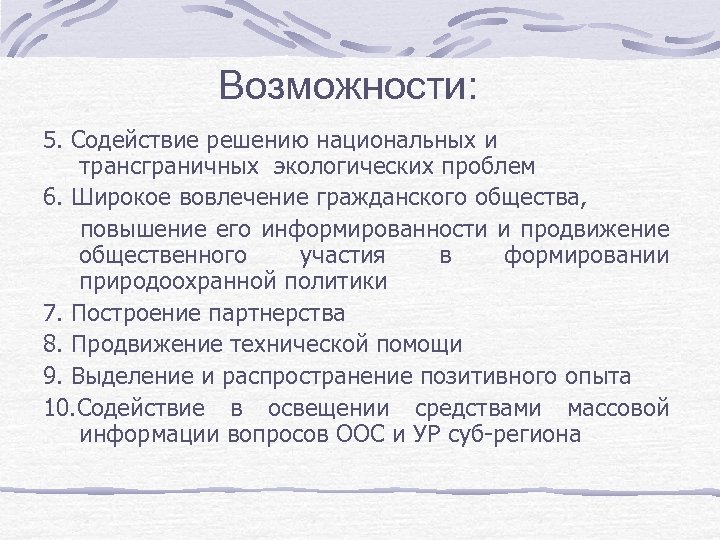 Возможности:

5. Содействие решению национальных и трансграничных экологических проблем

6. Широкое вовлечение гражданского общества,

повышение его информированности и продвижение общественного участия в формировании природоохранной политики

7. Построение партнерства

8. Продвижение технической помощи

9. Выделение и распространение позитивного опыта

10.Содействие в освещении средствами массовой информации вопросов ООС и УР суб-региона